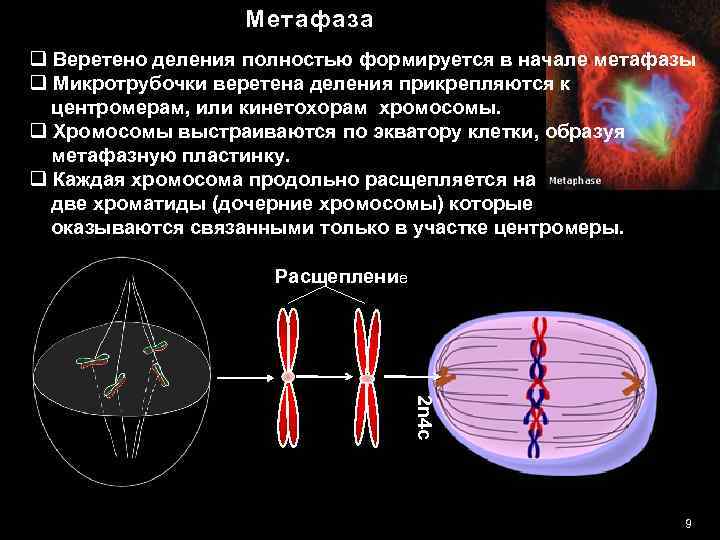 Метафаза

❑ Веретено деления полностью формируется в начале метафазы
❑ Микротрубочки веретена деления прикрепляются к центромерам, или кинетохорам хромосомы.
❑ Хромосомы выстраиваются по экватору клетки, образуя метафазную пластинку.
❑ Каждая хромосома продольно расщепляется на две хроматиды (дочерние хромосомы) которые оказываются связанными только в участке центромеры.

Metaphase

Расщепление

2n4c

9